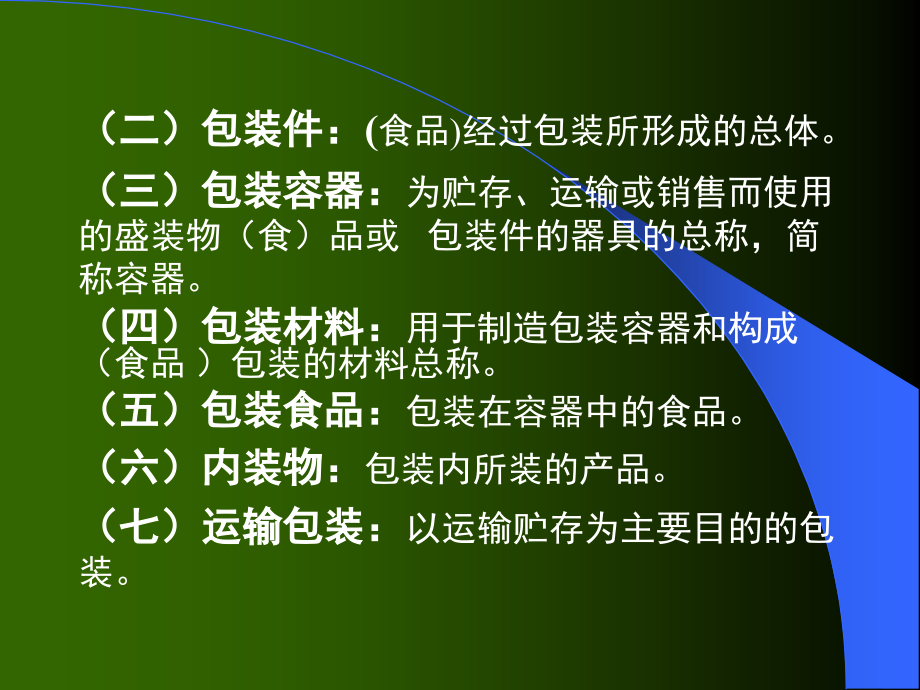 （二）包装件：(食品)经过包装所形成的总体。

（三）包装容器：为贮存、运输或销售而使用的盛装物（食）品或 包装件的器具的总称，简称容器。

（四）包装材料：用于制造包装容器和构成（食品 ）包装的材料总称。

（五）包装食品：包装在容器中的食品。

（六）内装物：包装内所装的产品。

（七）运输包装：以运输贮存为主要目的的包装。